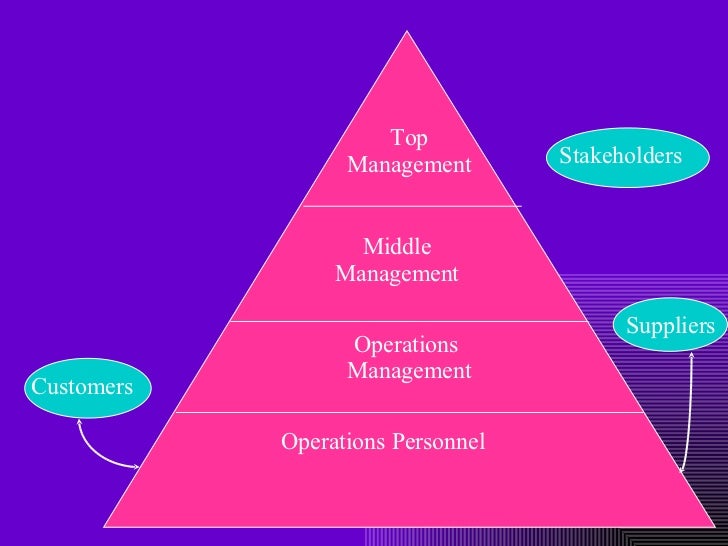 Top Management

Stakeholders

Middle Management

Suppliers

Operations Management

Customers

Operations Personnel